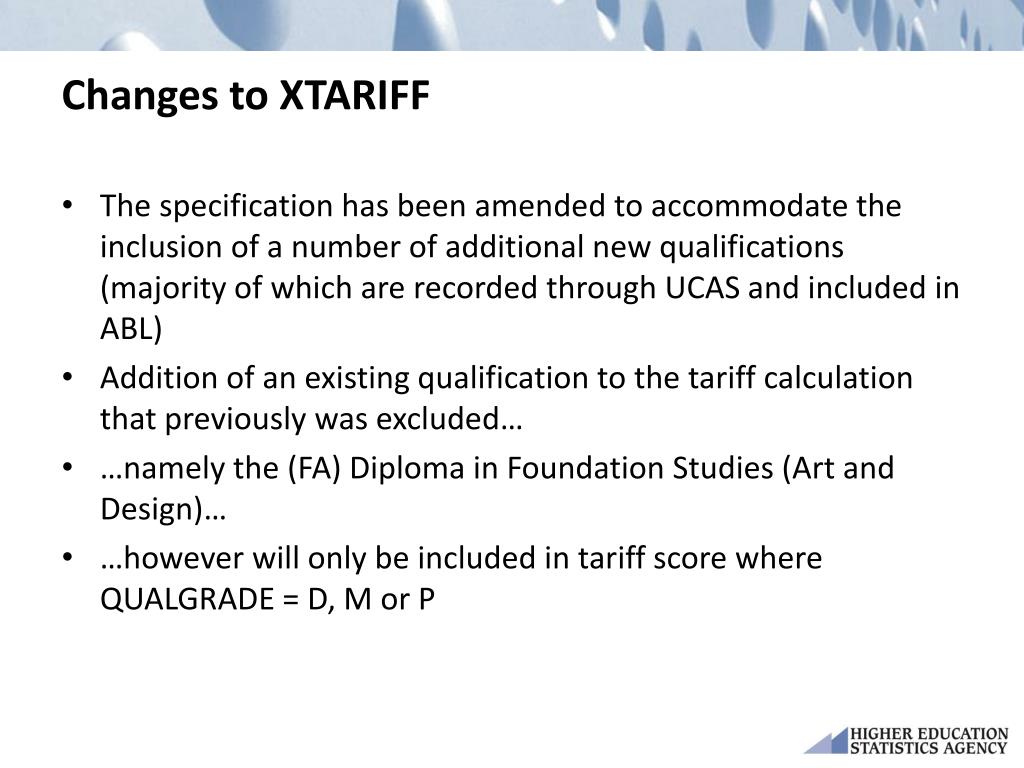 Changes to XTARIFF

• The specification has been amended to accommodate the inclusion of a number of additional new qualifications (majority of which are recorded through UCAS and included in ABL)
• Addition of an existing qualification to the tariff calculation that previously was excluded…
• …namely the (FA) Diploma in Foundation Studies (Art and Design)…
• …however will only be included in tariff score where QUALGRADE = D, M or P

HIGHER EDUCATION STATISTICS AGENCY